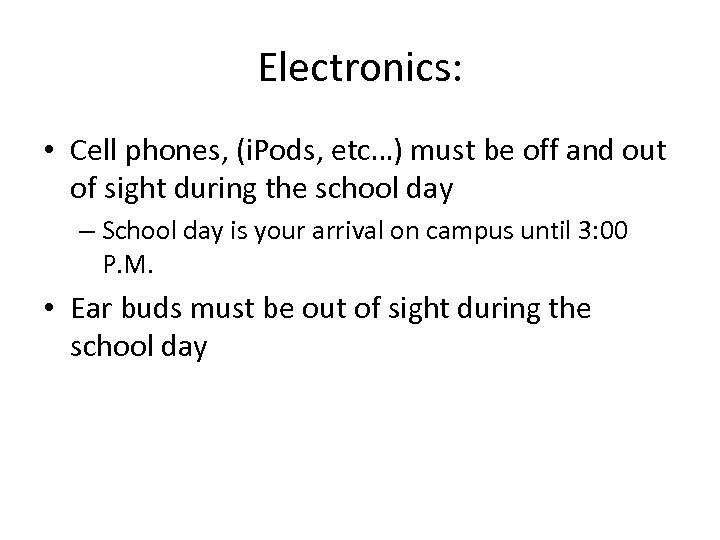 Electronics:

• Cell phones, (iPods, etc…) must be off and out of sight during the school day

– School day is your arrival on campus until 3:00 P.M.

• Ear buds must be out of sight during the school day